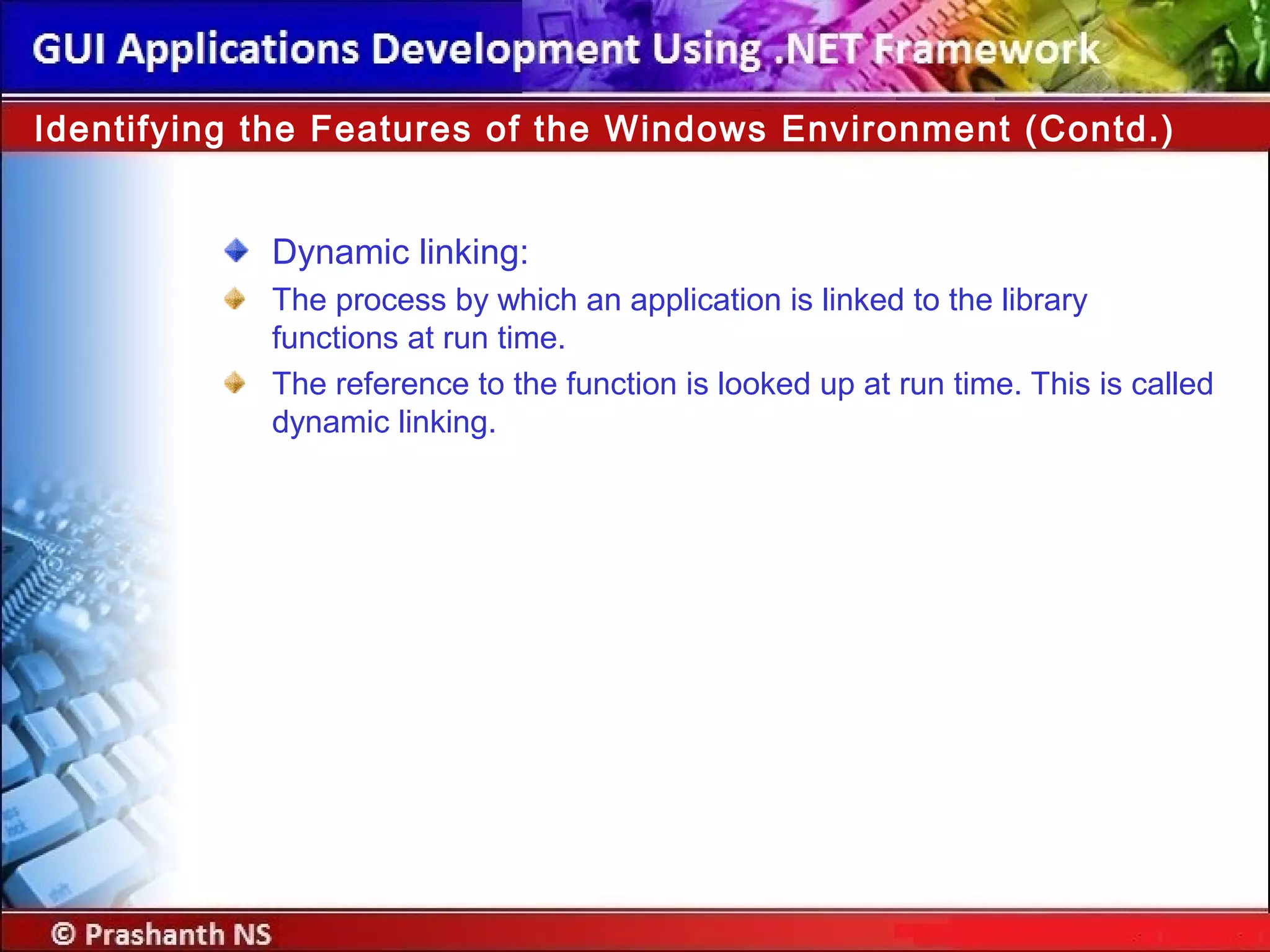 GUI Applications Development Using .NET Framework

Identifying the Features of the Windows Environment (Contd.)

Dynamic linking:

The process by which an application is linked to the library functions at run time.

The reference to the function is looked up at run time. This is called dynamic linking.

© Prashanth NS